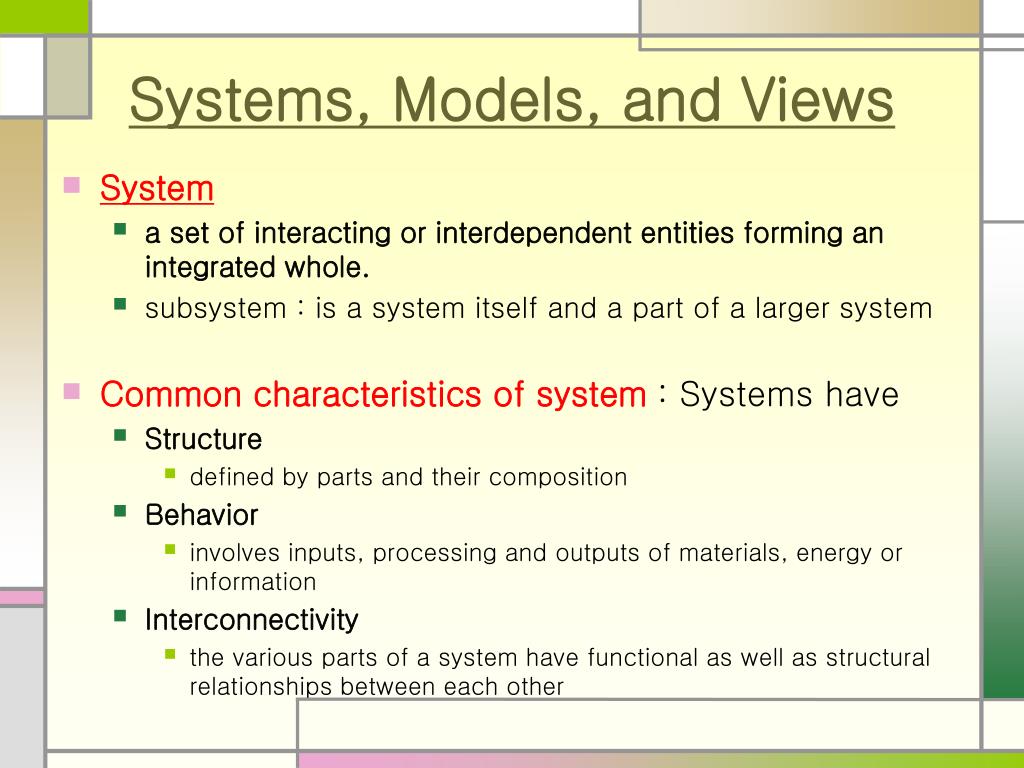 Systems, Models, and Views

System
a set of interacting or interdependent entities forming an integrated whole.
subsystem : is a system itself and a part of a larger system

Common characteristics of system : Systems have
Structure
defined by parts and their composition
Behavior
involves inputs, processing and outputs of materials, energy or information
Interconnectivity
the various parts of a system have functional as well as structural relationships between each other